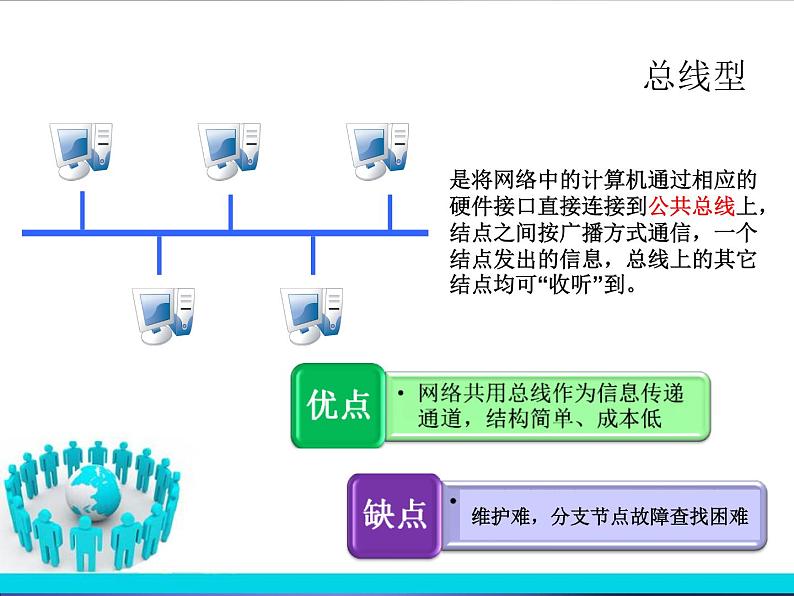 总线型

是将网络中的计算机通过相应的硬件接口直接连接到公共总线上，结点之间按广播方式通信，一个结点发出的信息，总线上的其它结点均可“收听”到。

优点

• 网络共用总线作为信息传递通道，结构简单、成本低

缺点

• 维护难，分支节点故障查找困难